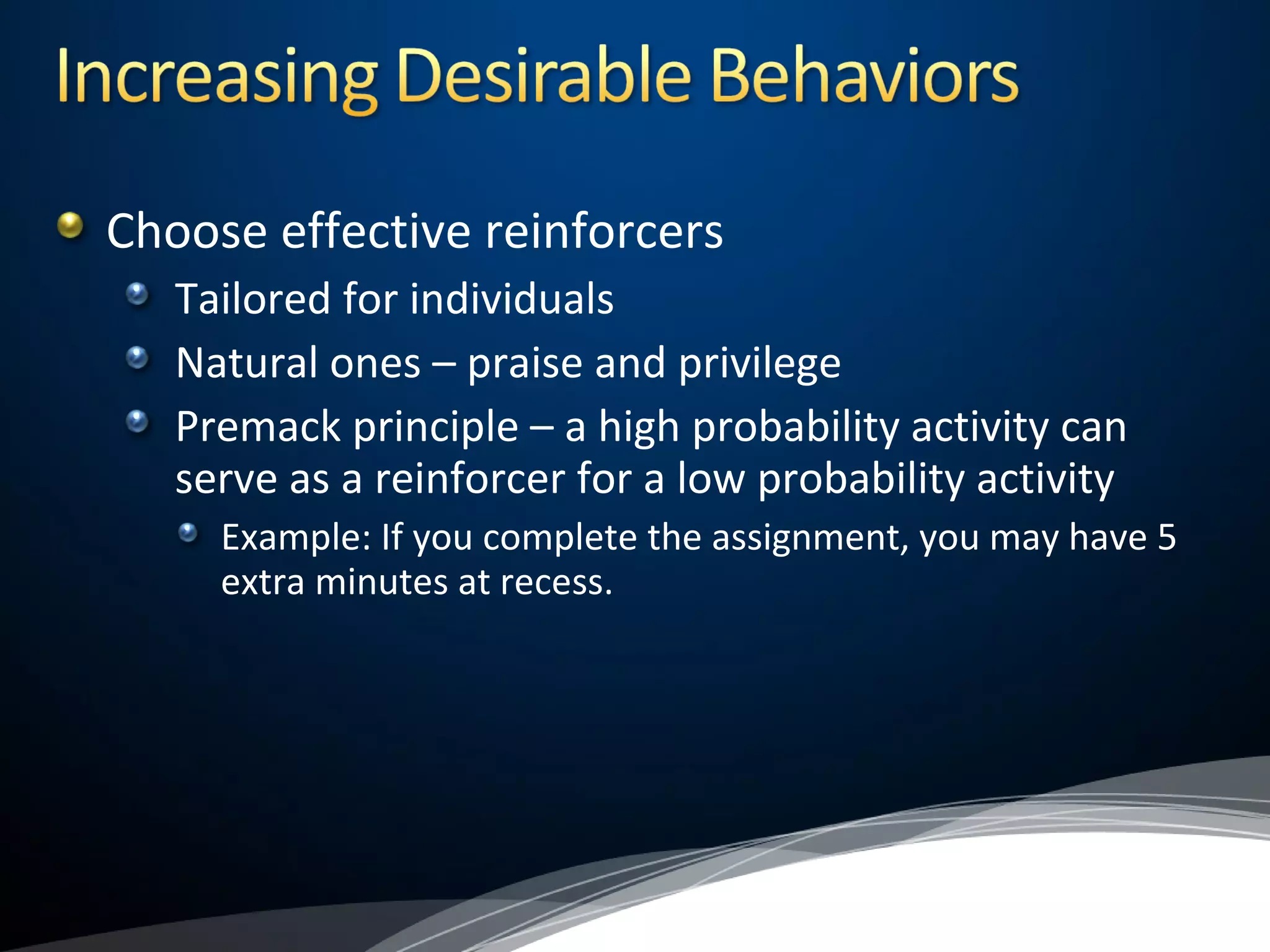 Increasing Desirable Behaviors

Choose effective reinforcers

Tailored for individuals

Natural ones – praise and privilege

Premack principle – a high probability activity can serve as a reinforcer for a low probability activity

Example: If you complete the assignment, you may have 5 extra minutes at recess.